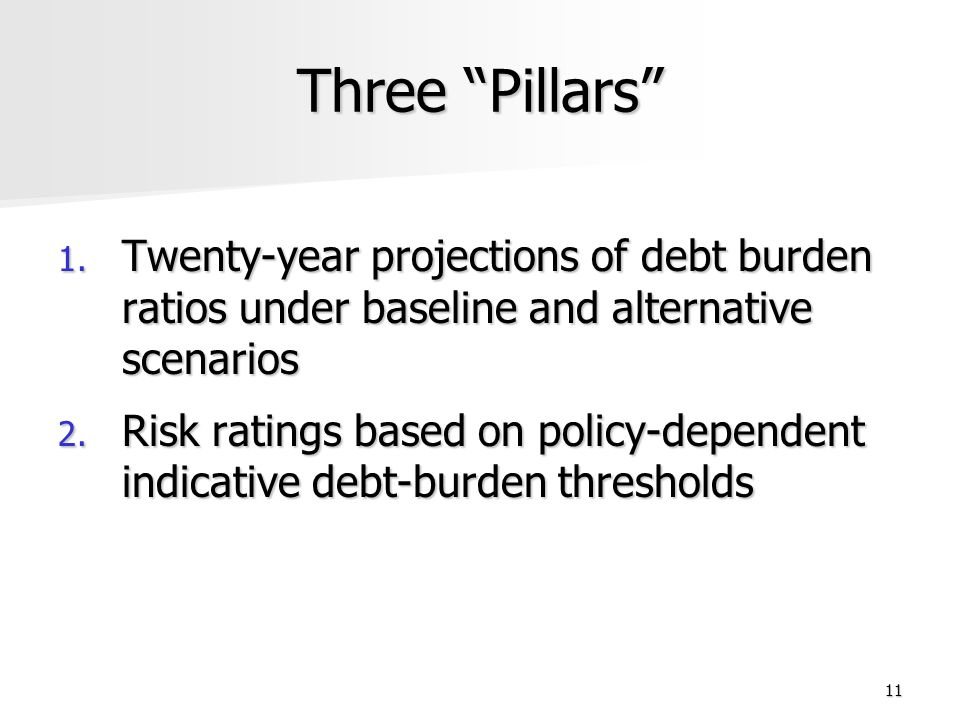 Three “Pillars”

1. Twenty-year projections of debt burden ratios under baseline and alternative scenarios

2. Risk ratings based on policy-dependent indicative debt-burden thresholds

11